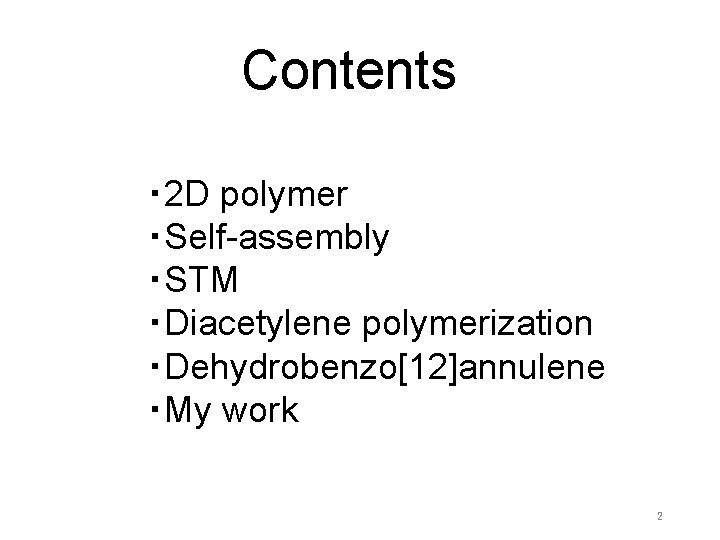 Contents

・2D polymer
・Self-assembly
・STM
・Diacetylene polymerization
・Dehydrobenzo[12]annulene
・My work

2